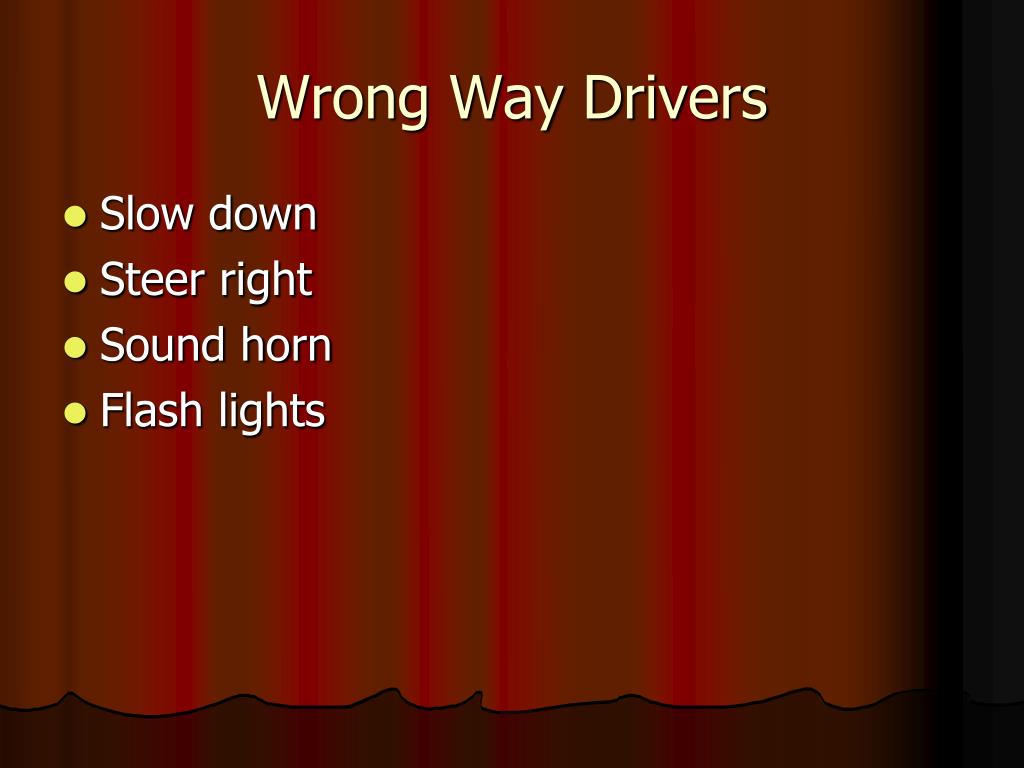 Wrong Way Drivers

- Slow down
- Steer right
- Sound horn
- Flash lights